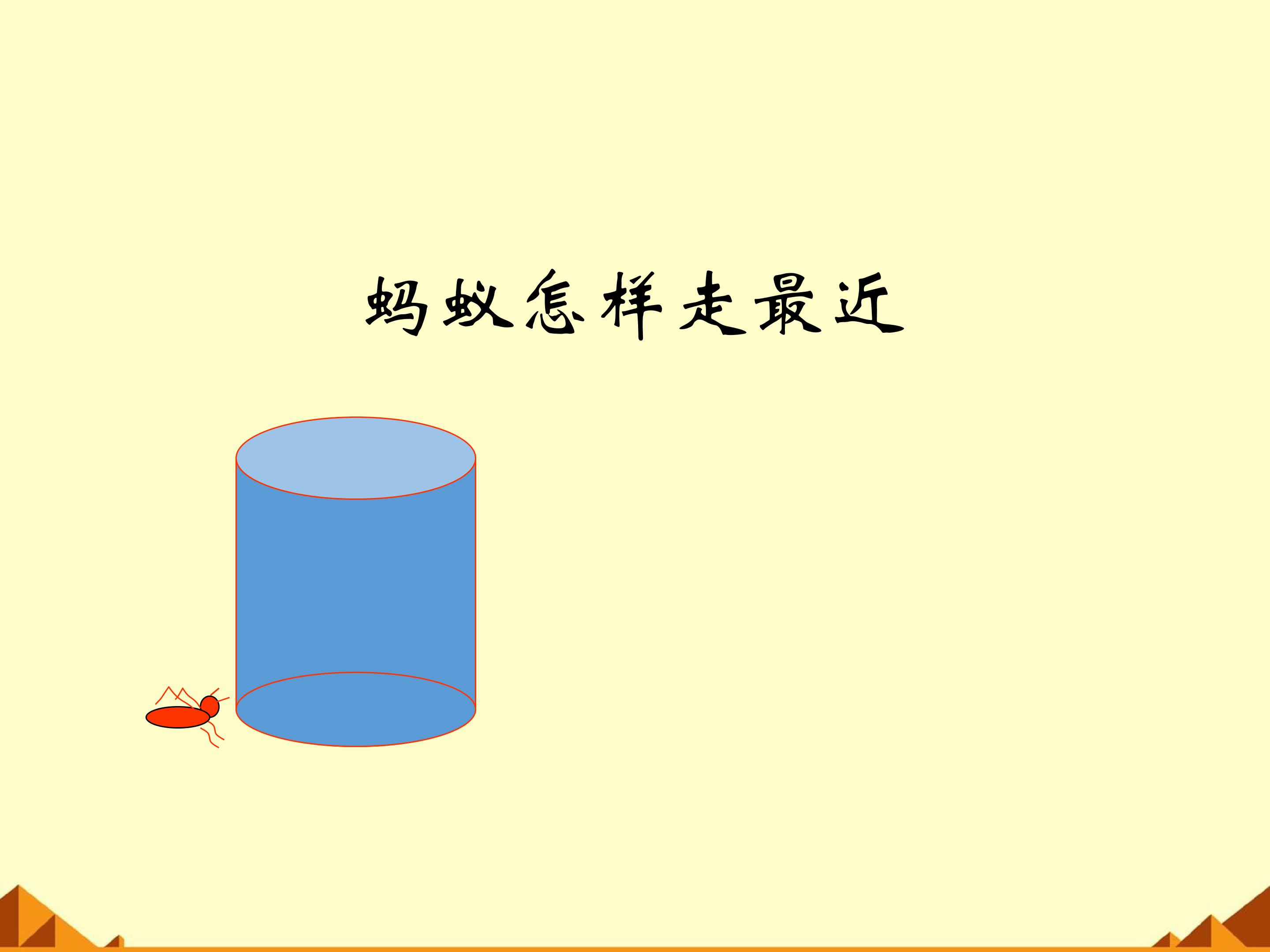 蚂蚁怎样走最近